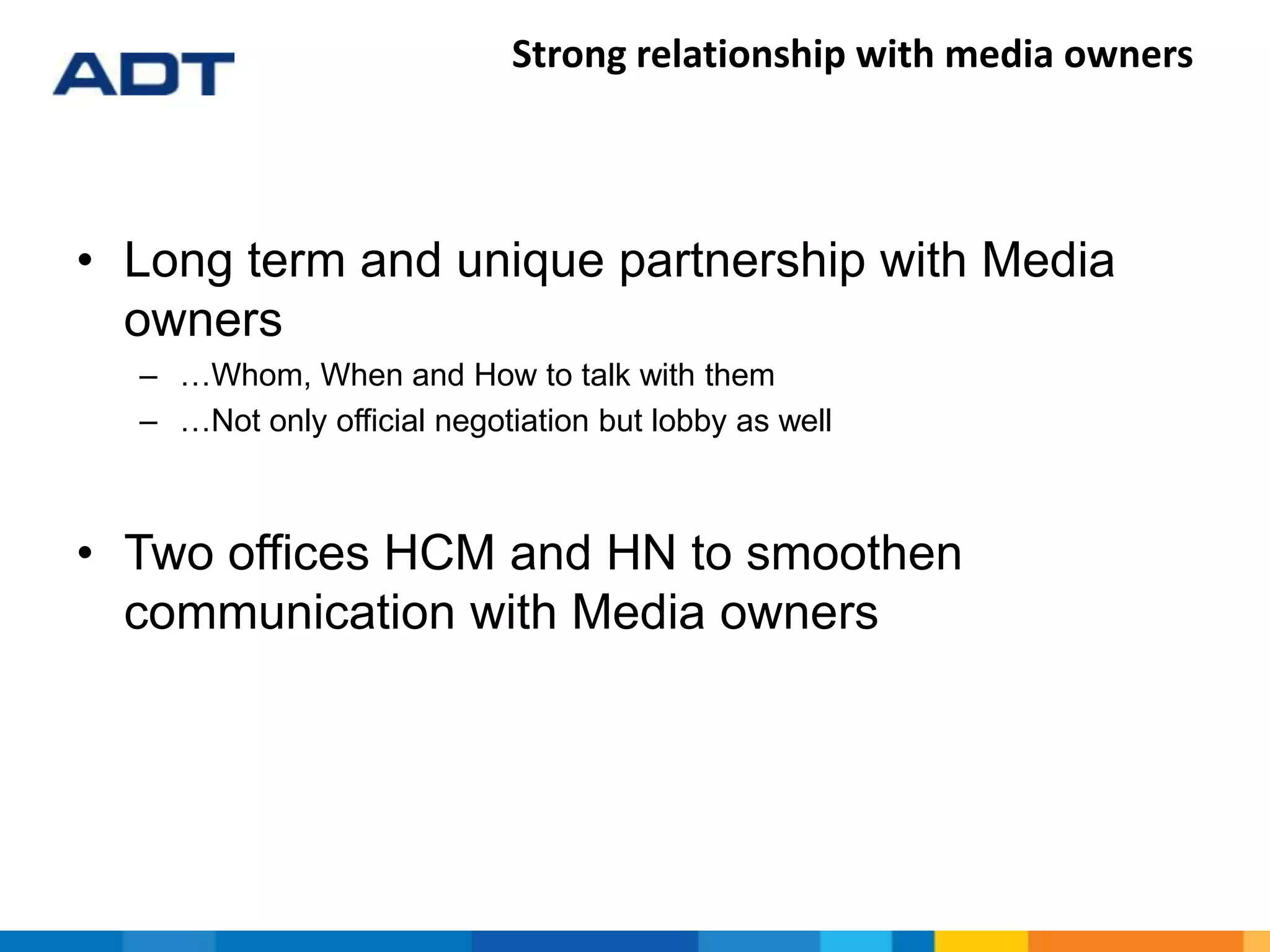 ADT

Strong relationship with media owners

• Long term and unique partnership with Media owners
– …Whom, When and How to talk with them
– …Not only official negotiation but lobby as well

• Two offices HCM and HN to smoothen communication with Media owners